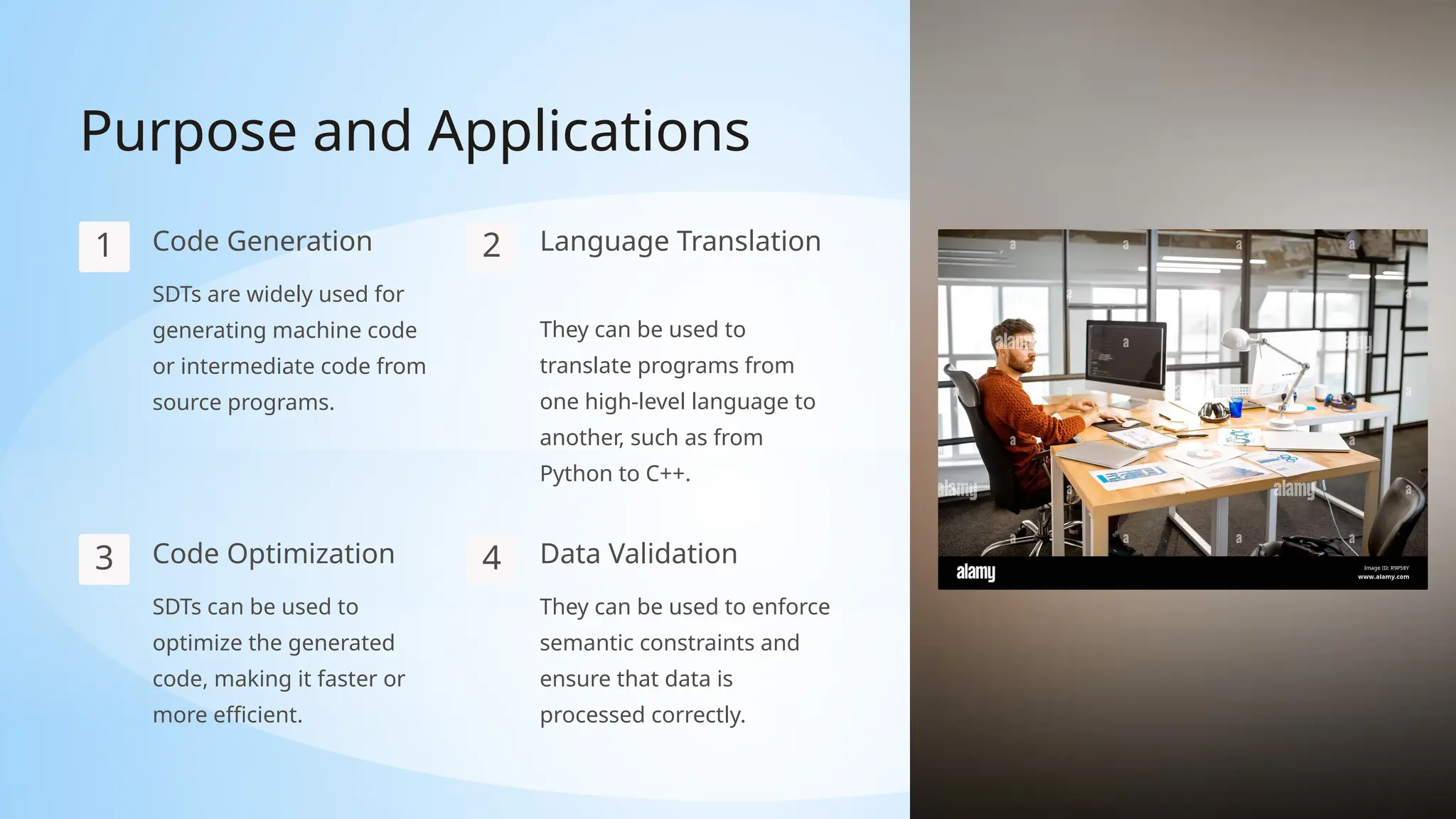 Purpose and Applications

1

Code Generation

SDTs are widely used for generating machine code or intermediate code from source programs.

2

Language Translation

They can be used to translate programs from one high-level language to another, such as from Python to C++.

3

Code Optimization

SDTs can be used to optimize the generated code, making it faster or more efficient.

4

Data Validation

They can be used to enforce semantic constraints and ensure that data is processed correctly.

alamy

alamy

alamy

Image ID: R9P58Y
www.alamy.com